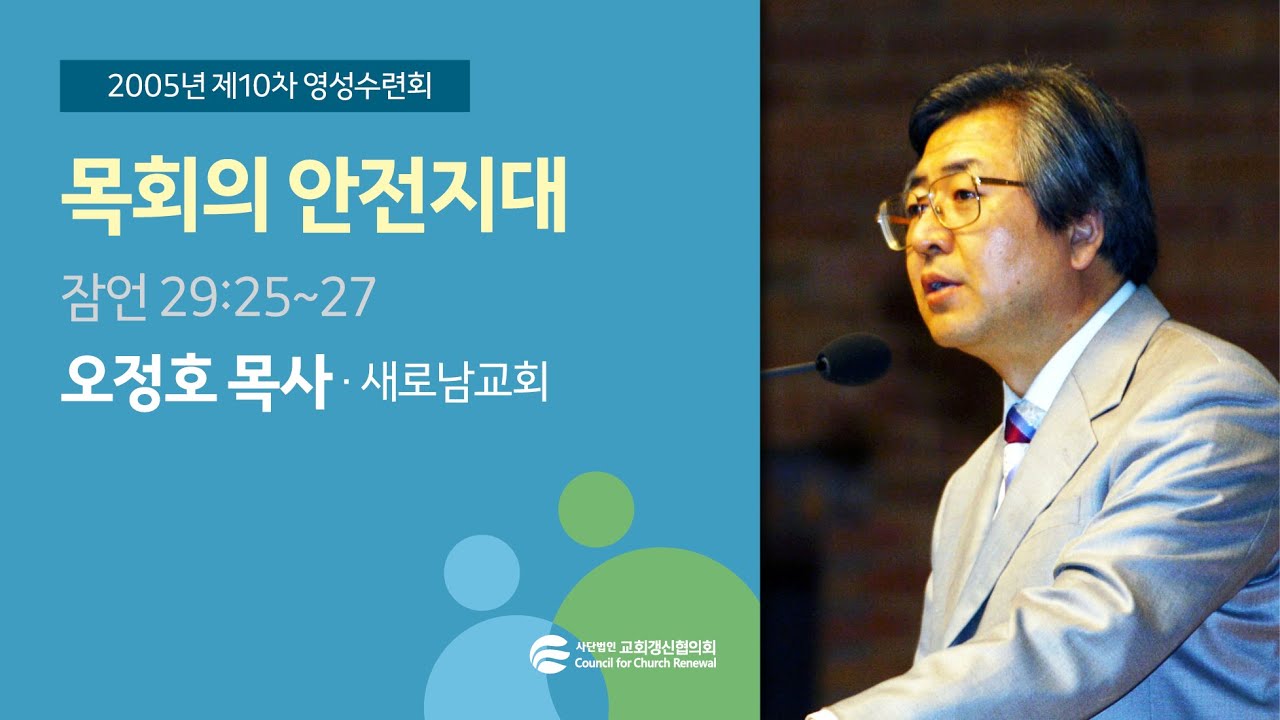 2005년 제10차 영성수련회

목회의 안전지대

잠언 29:25~27

오정호 목사 · 새로남교회

사단법인 교회갱신협의회
Council for Church Renewal